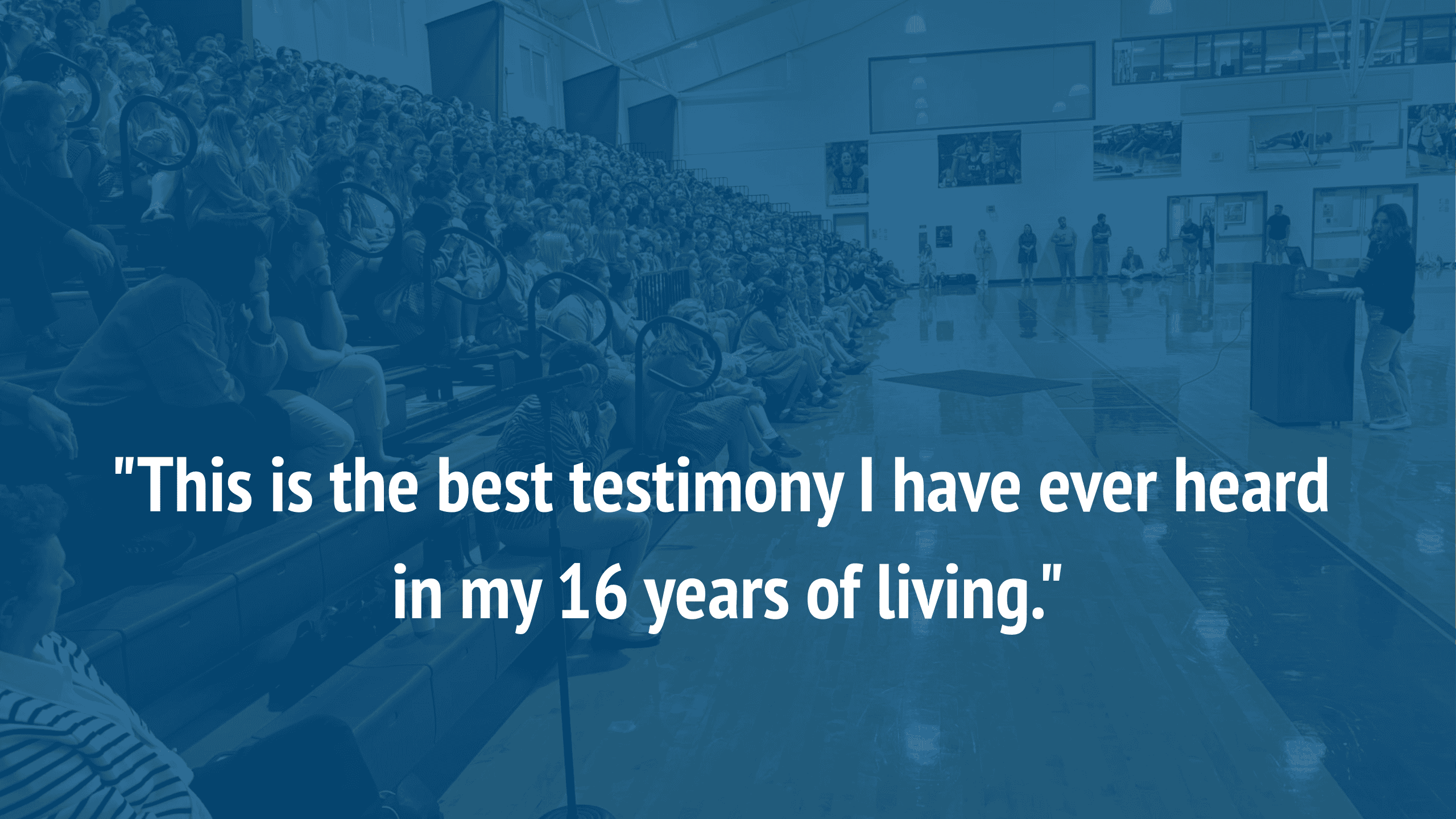 "This is the best testimony I have ever heard in my 16 years of living."